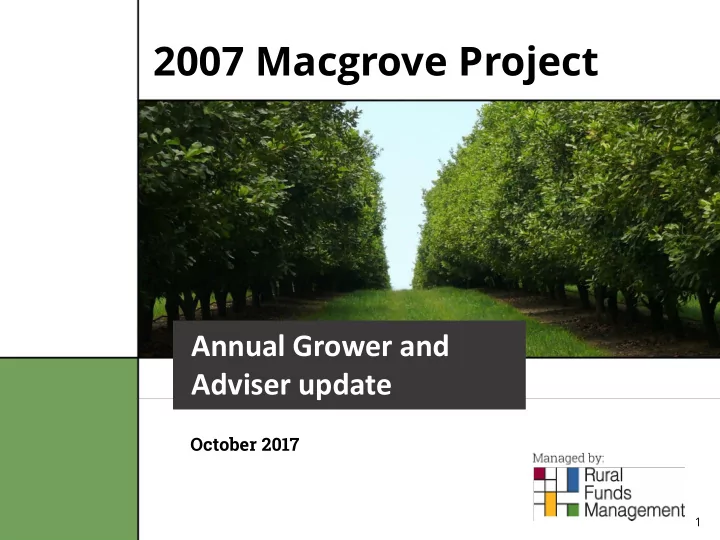 2007 Macgrove Project

Annual Grower and Adviser update

October 2017

Managed by:
Rural Funds Management

1